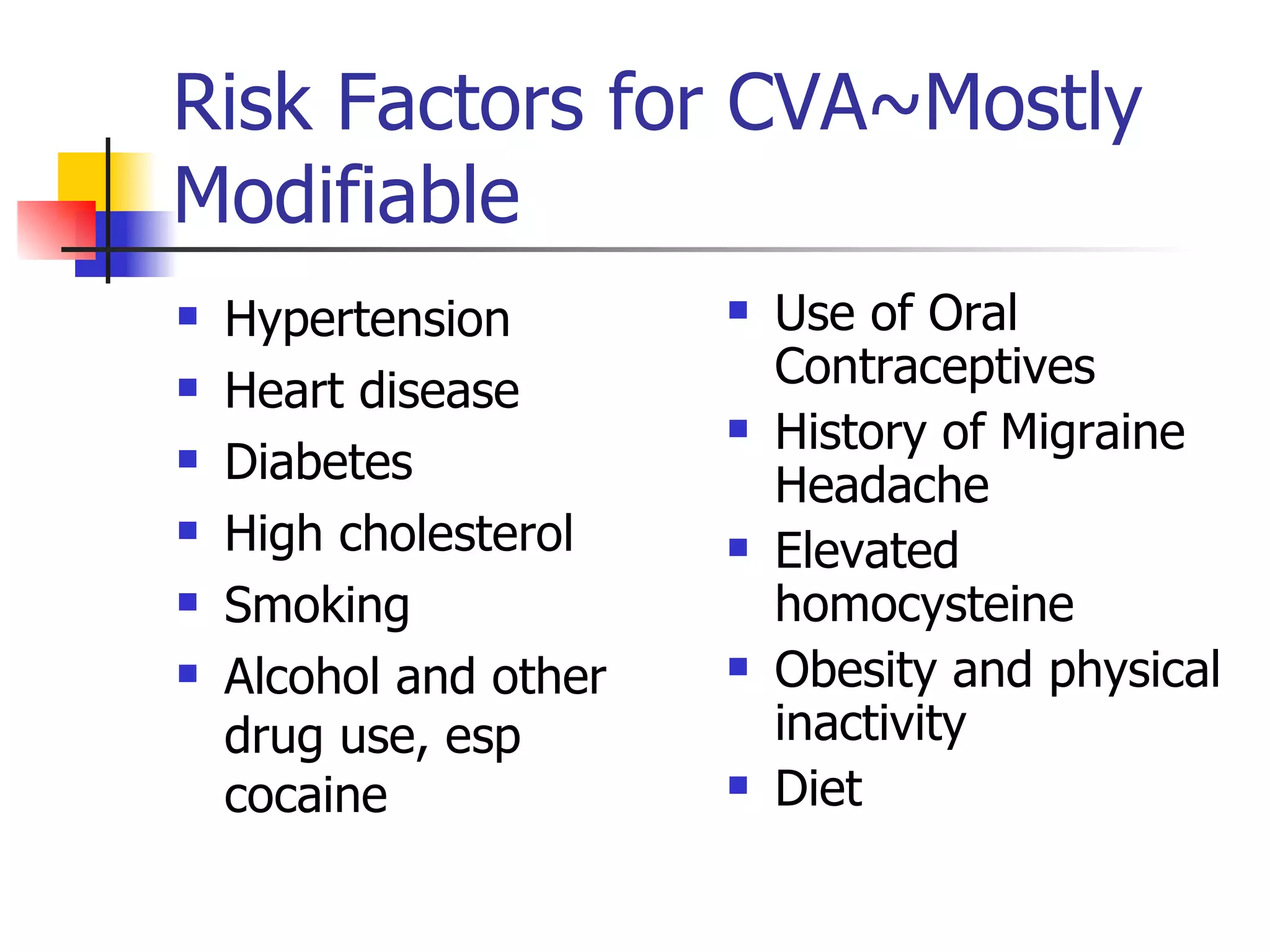 Risk Factors for CVA~Mostly Modifiable

- Hypertension
- Heart disease
- Diabetes
- High cholesterol
- Smoking
- Alcohol and other drug use, esp cocaine

- Use of Oral Contraceptives
- History of Migraine Headache
- Elevated homocysteine
- Obesity and physical inactivity
- Diet